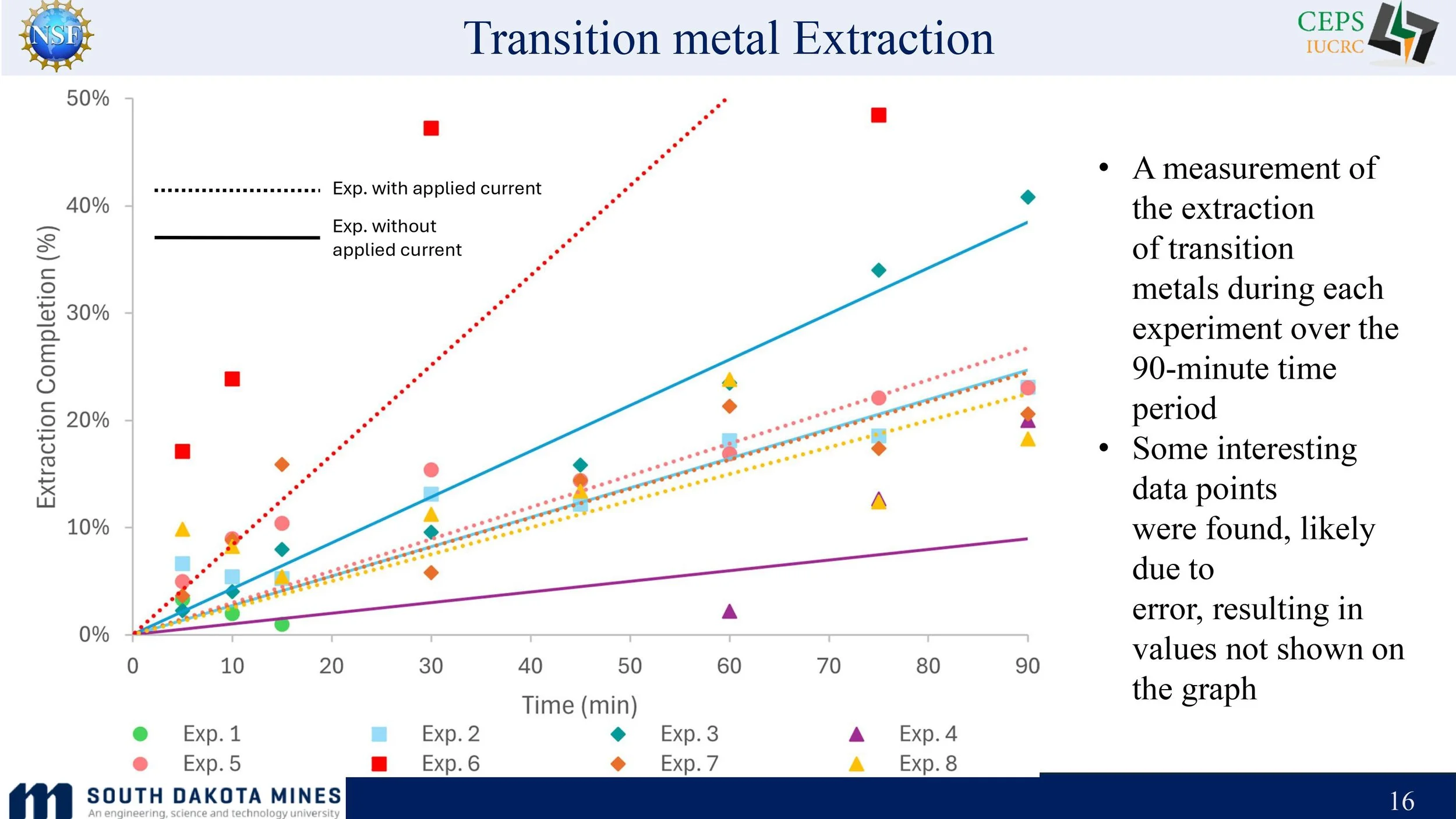 NSF

Transition metal Extraction

CEPS
IUCRC

50%
40%
30%
20%
10%
0%

Extraction Completion (%)

Exp. with applied current

Exp. without applied current

0 10 20 30 40 50 60 70 80 90

Time (min)

Exp. 1
Exp. 2
Exp. 3
Exp. 4
Exp. 5
Exp. 6
Exp. 7
Exp. 8

• A measurement of the extraction of transition metals during each experiment over the 90-minute time period
• Some interesting data points were found, likely due to error, resulting in values not shown on the graph

SOUTH DAKOTA MINES
An engineering, science and technology university

16